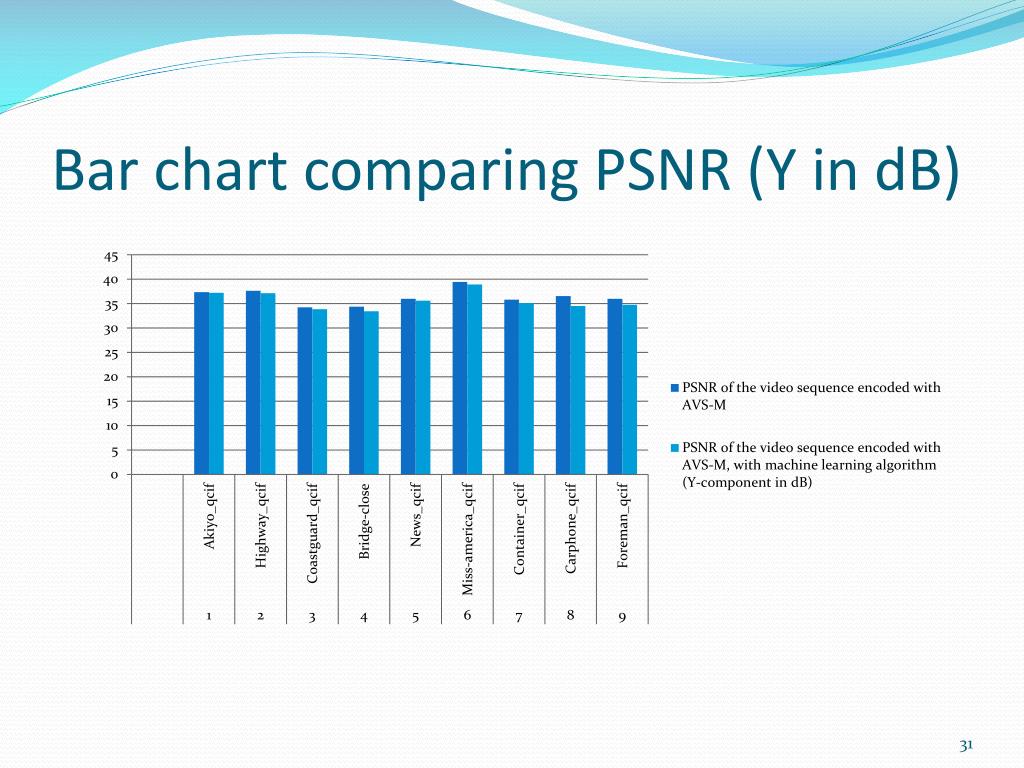 Bar chart comparing PSNR (Y in dB)

45
40
35
30
25
20
15
10
5
0

Akiyo_qcif
Highway_qcif
Coastguard_qcif
Bridge-close
News_qcif
Miss-america_qcif
Container_qcif
Carphone_qcif
Foreman_qcif

1 2 3 4 5 6 7 8 9

PSNR of the video sequence encoded with AVS-M

PSNR of the video sequence encoded with AVS-M, with machine learning algorithm (Y-component in dB)

31